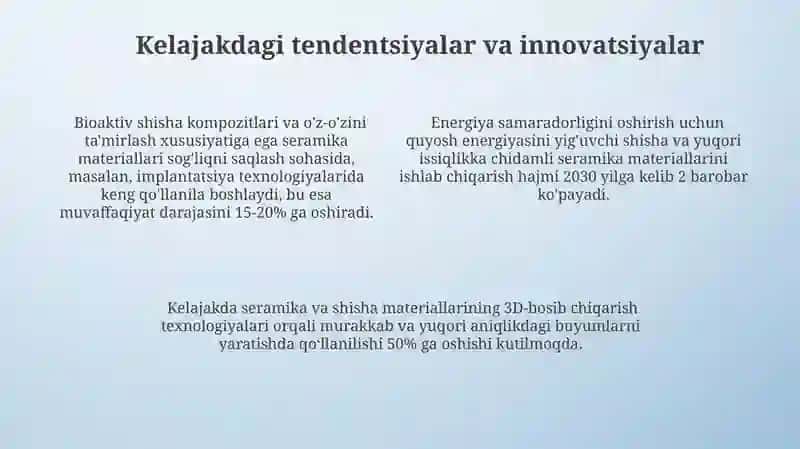 Kelajakdagi tendentsiyalar va innovatsiyalar

Bioaktiv shisha kompozitlari va o'z-o'zini ta'mirlash xususiyatiga ega seramika materiallari sog'liqni saqlash sohasida, masalan, implantatsiya texnologiyalarida keng qo'llanila boshlaydi, bu esa muvaffaqiyat darajasini 15-20% ga oshiradi.

Energiya samaradorligini oshirish uchun quyosh energiyasini yig'uvchi shisha va yuqori issiqlikka chidamli seramika materiallarini ishlab chiqarish hajmi 2030 yilga kelib 2 barobar ko'payadi.

Kelajakda seramika va shisha materiallarining 3D-bosib chiqarish texnologiyalari orqali murakkab va yuqori aniqlikdagi buyumlarni yaratishda qo'llanilishi 50% ga oshishi kutilmoqda.